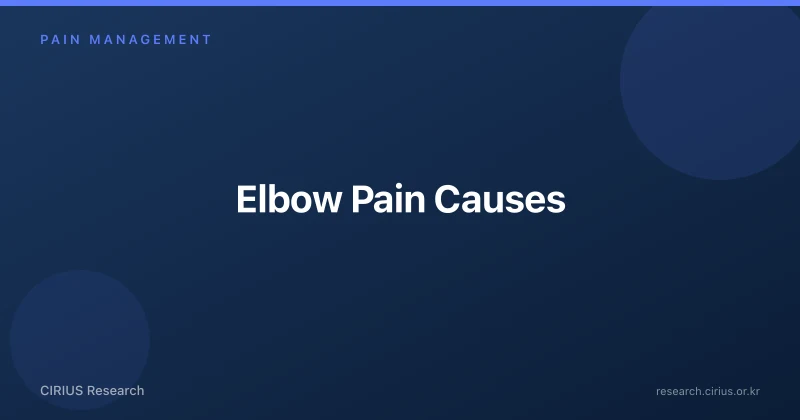 PAIN MANAGEMENT

Elbow Pain Causes

CIRIUS Research

research.cirius.or.kr